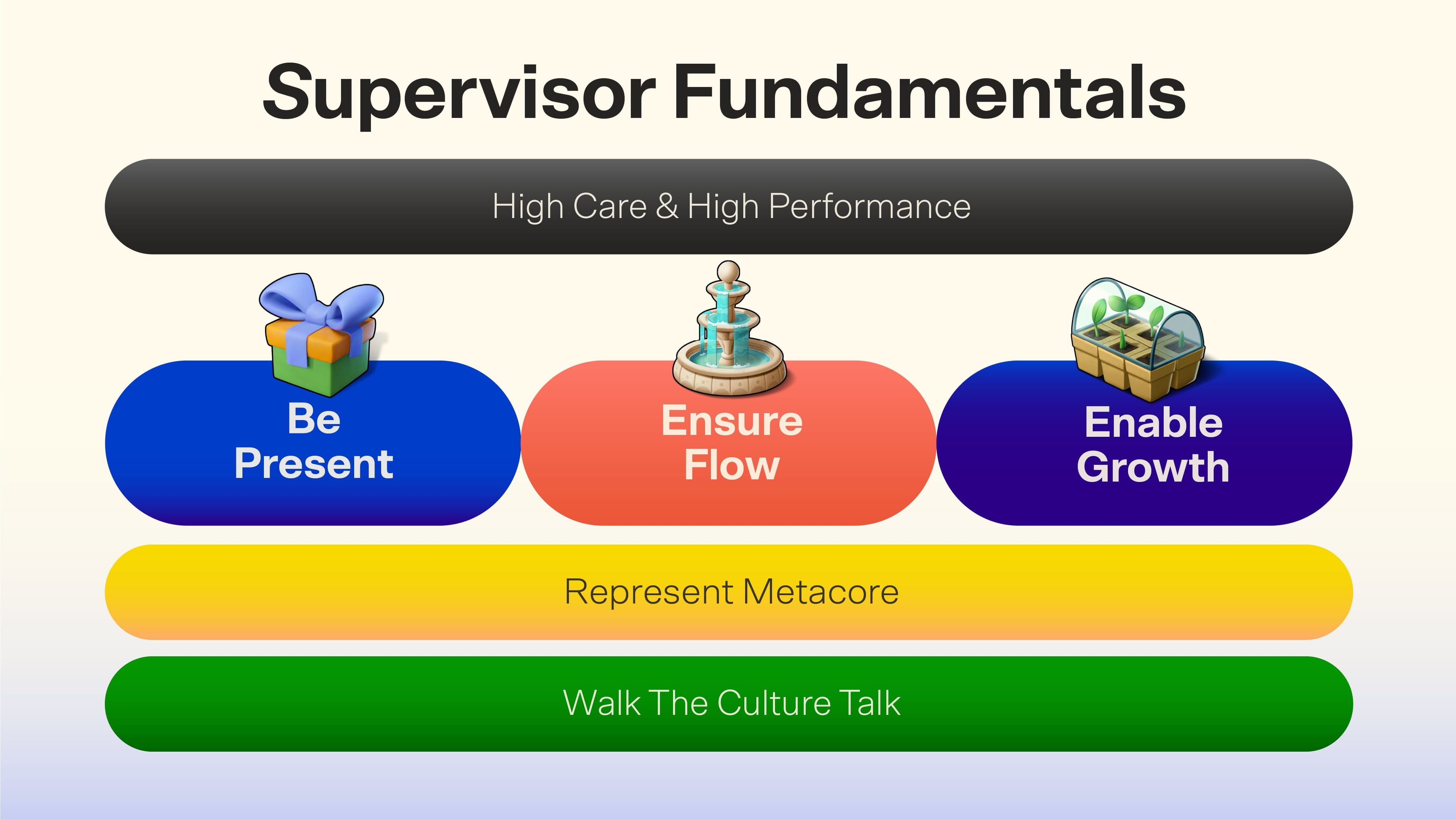 Supervisor Fundamentals

High Care & High Performance

Be Present

Ensure Flow

Enable Growth

Represent Metacore

Walk The Culture Talk